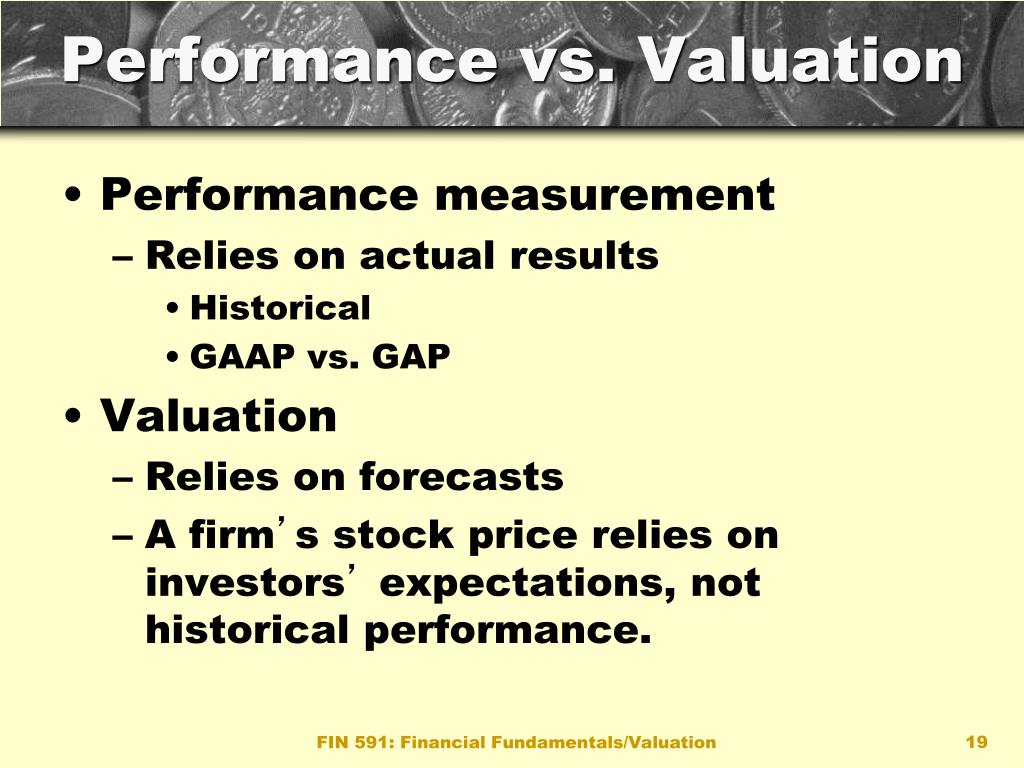 Performance vs. Valuation

• Performance measurement
– Relies on actual results
• Historical
• GAAP vs. GAP
• Valuation
– Relies on forecasts
– A firm’s stock price relies on investors’ expectations, not historical performance.

FIN 591: Financial Fundamentals/Valuation

19